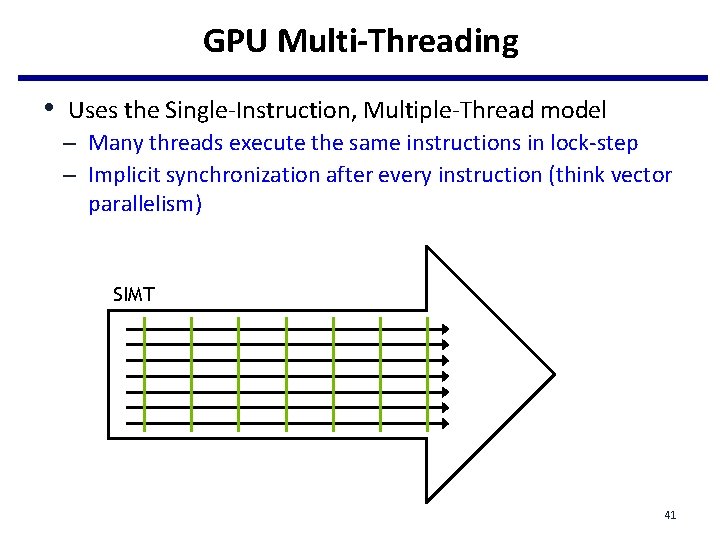 GPU Multi-Threading

• Uses the Single-Instruction, Multiple-Thread model
  – Many threads execute the same instructions in lock-step
  – Implicit synchronization after every instruction (think vector parallelism)

SIMT

41